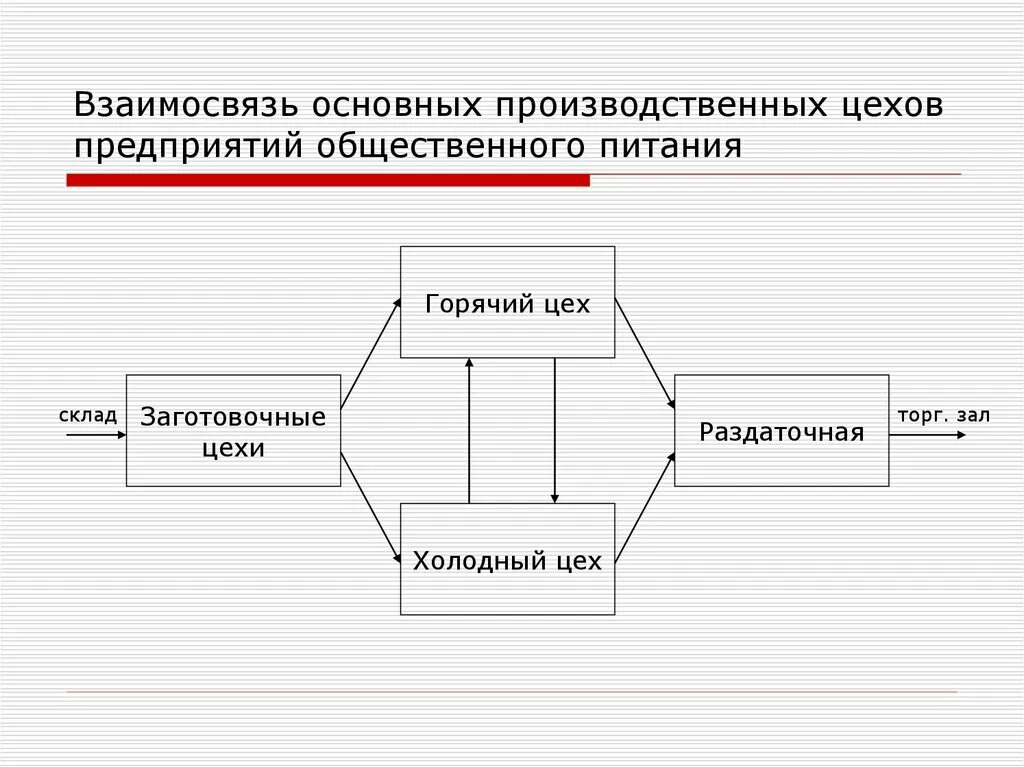 Взаимосвязь основных производственных цехов предприятий общественного питания

склад

Заготовочные цехи

Горячий цех

Холодный цех

Раздаточная

торг. зал